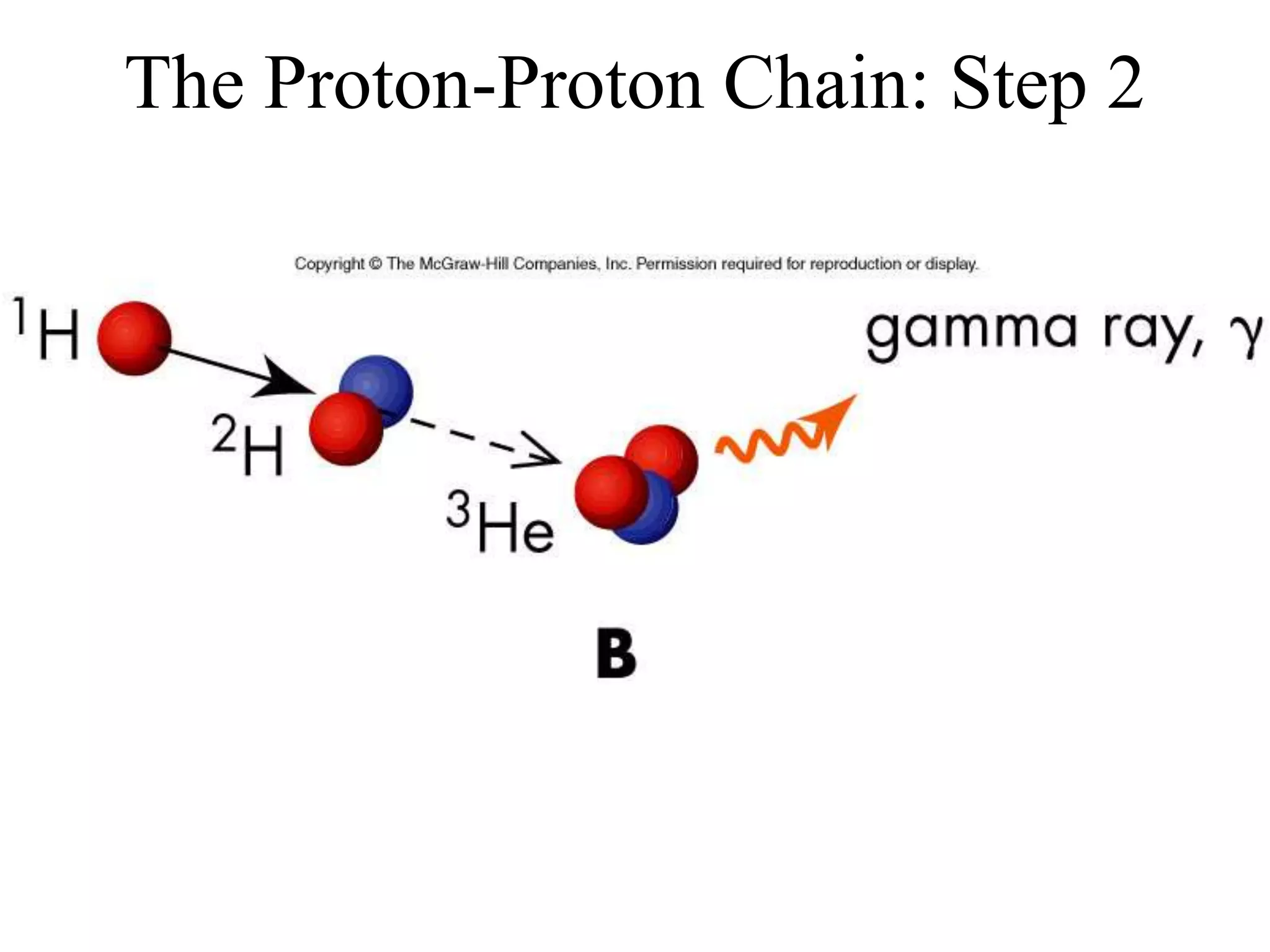 The Proton-Proton Chain: Step 2

Copyright © The McGraw-Hill Companies, Inc. Permission required for reproduction or display.

$^1H$

gamma ray, $\gamma$

$^2H$

$^3He$

B